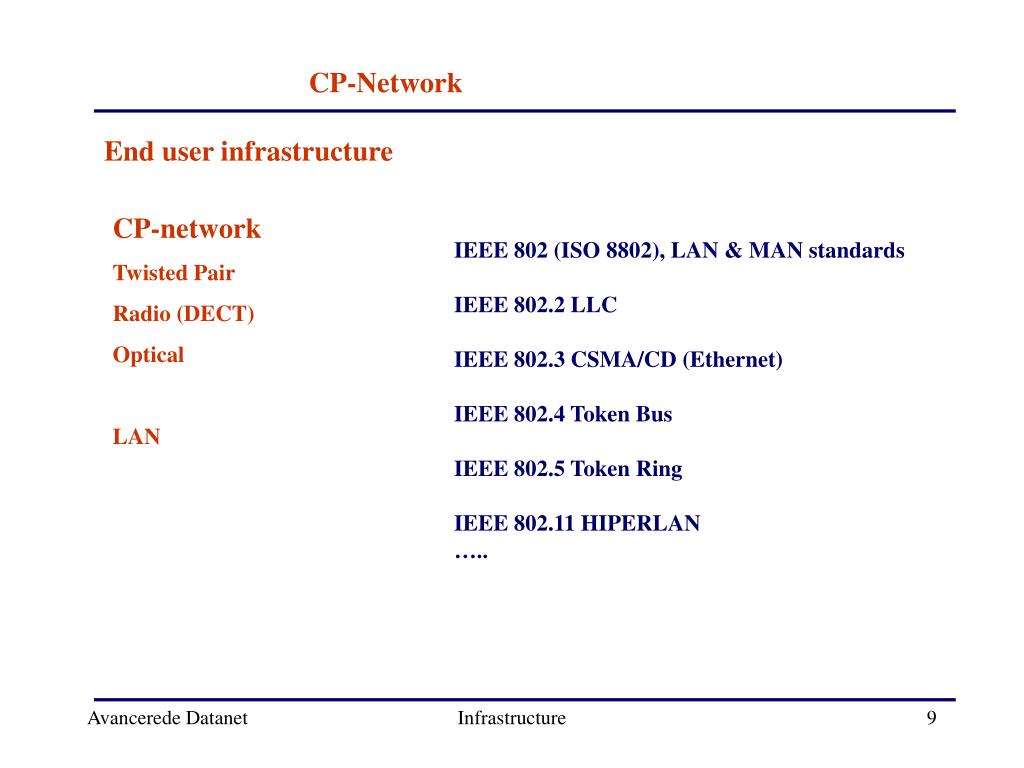 CP-Network

End user infrastructure

CP-network

Twisted Pair

Radio (DECT)

Optical

LAN

IEEE 802 (ISO 8802), LAN & MAN standards

IEEE 802.2 LLC

IEEE 802.3 CSMA/CD (Ethernet)

IEEE 802.4 Token Bus

IEEE 802.5 Token Ring

IEEE 802.11 HIPERLAN
…..

Avancerede Datanet

Infrastructure

9